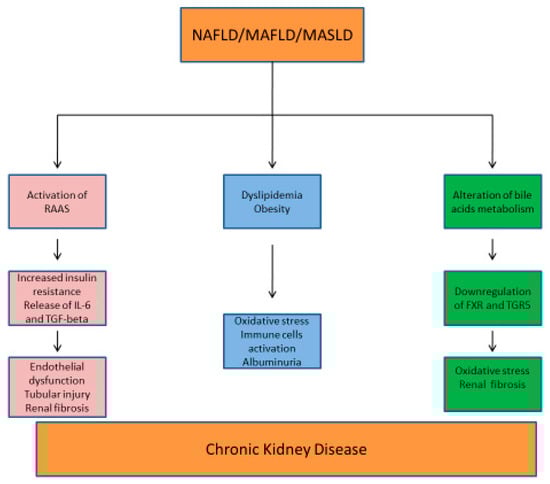 NAFLD/MAFLD/MASLD

Activation of RAAS

Increased insulin resistance
Release of IL-6 and TGF-beta

Endothelial dysfunction
Tubular injury
Renal fibrosis

Dyslipidemia
Obesity

Oxidative stress
Immune cells activation
Albuminuria

Alteration of bile acids metabolism

Downregulation of FXR and TGR5

Oxidative stress
Renal fibrosis

Chronic Kidney Disease